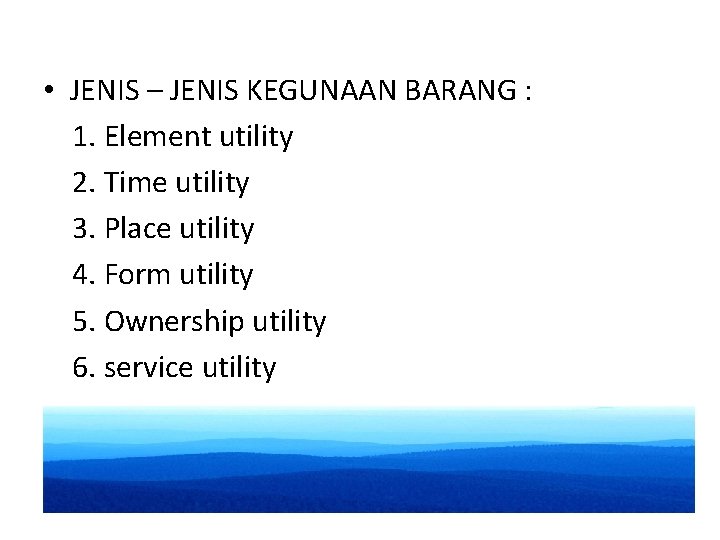 • JENIS – JENIS KEGUNAAN BARANG :

1. Element utility
2. Time utility
3. Place utility
4. Form utility
5. Ownership utility
6. service utility